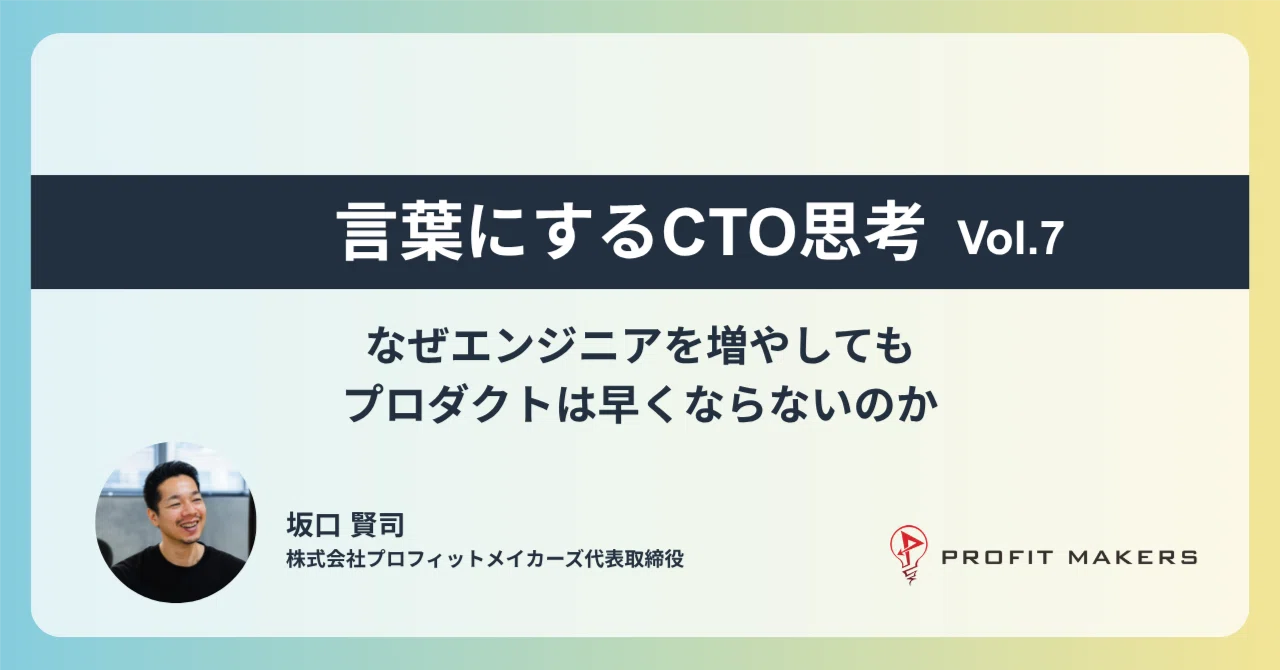 言葉にするCTO思考 Vol.7

なぜエンジニアを増やしても
プロダクトは早くならないのか

坂口 賢司
株式会社プロフィットメイカーズ代表取締役

PROFIT MAKERS